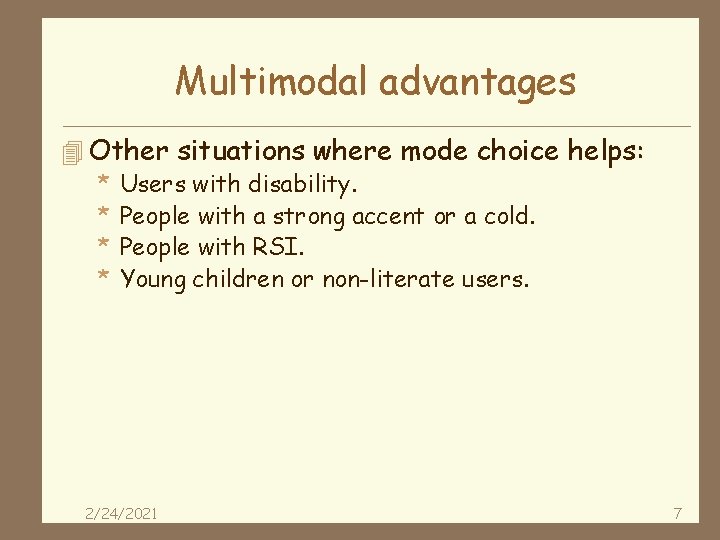 Multimodal advantages

Other situations where mode choice helps:
* Users with disability.
* People with a strong accent or a cold.
* People with RSI.
* Young children or non-literate users.

2/24/2021

7